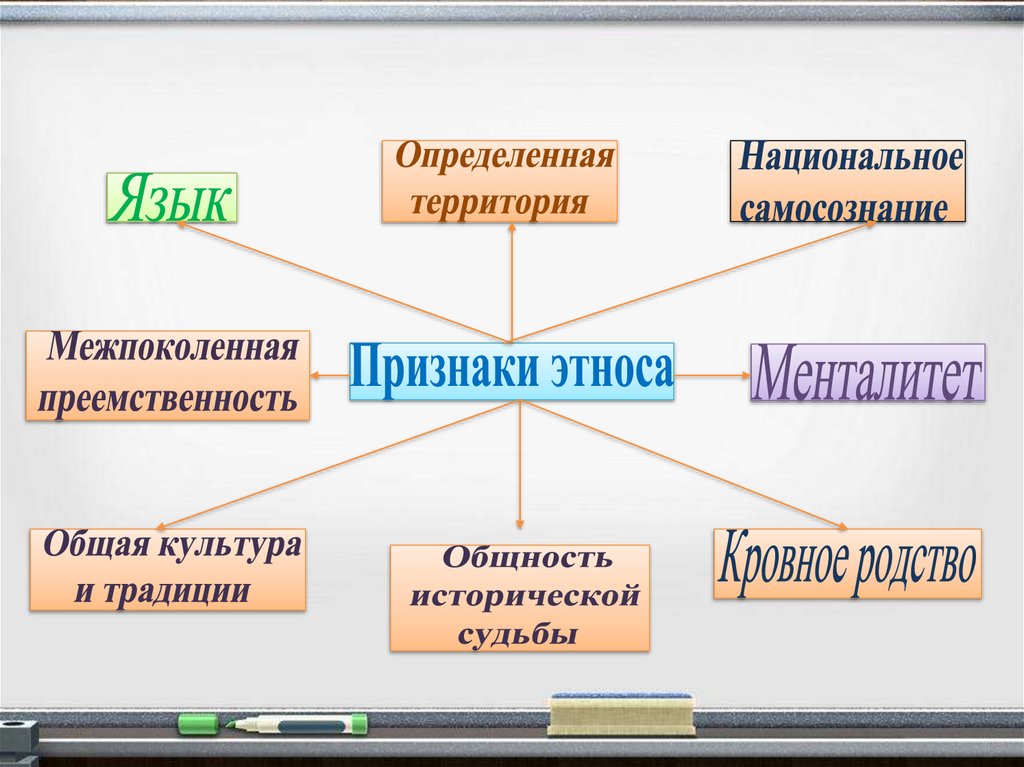 Язык

Определенная территория

Национальное самосознание

Межпоколенная преемственность

Признаки этноса

Менталитет

Общая культура и традиции

Общность исторической судьбы

Кровное родство